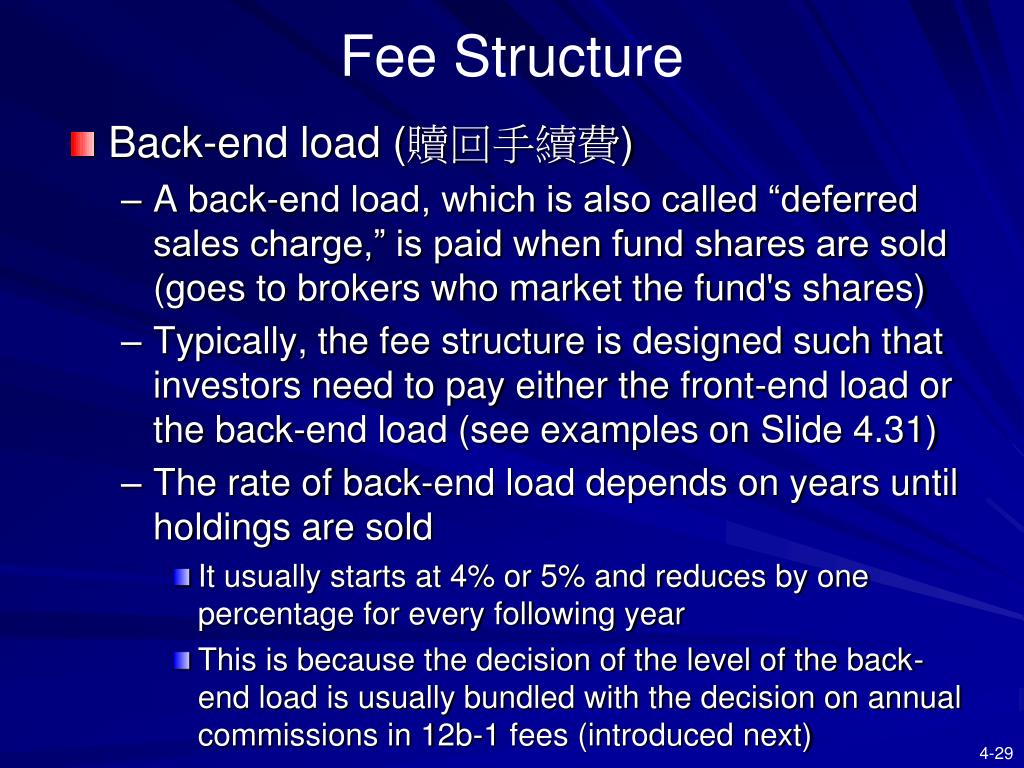 Fee Structure

Back-end load (贖回手續費)

– A back-end load, which is also called “deferred sales charge,” is paid when fund shares are sold (goes to brokers who market the fund's shares)

– Typically, the fee structure is designed such that investors need to pay either the front-end load or the back-end load (see examples on Slide 4.31)

– The rate of back-end load depends on years until holdings are sold

It usually starts at 4% or 5% and reduces by one percentage for every following year

This is because the decision of the level of the back-end load is usually bundled with the decision on annual commissions in 12b-1 fees (introduced next)

4-29